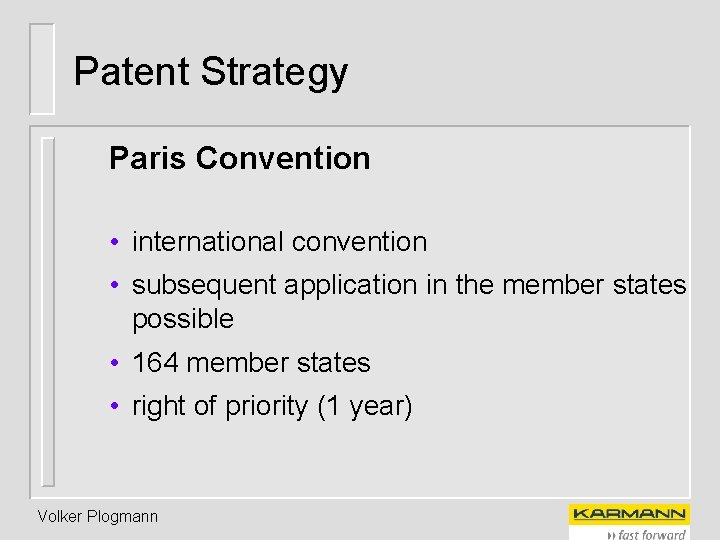 Patent Strategy

Paris Convention

• international convention
• subsequent application in the member states possible
• 164 member states
• right of priority (1 year)

Volker Plogmann

KARMANN
fast forward